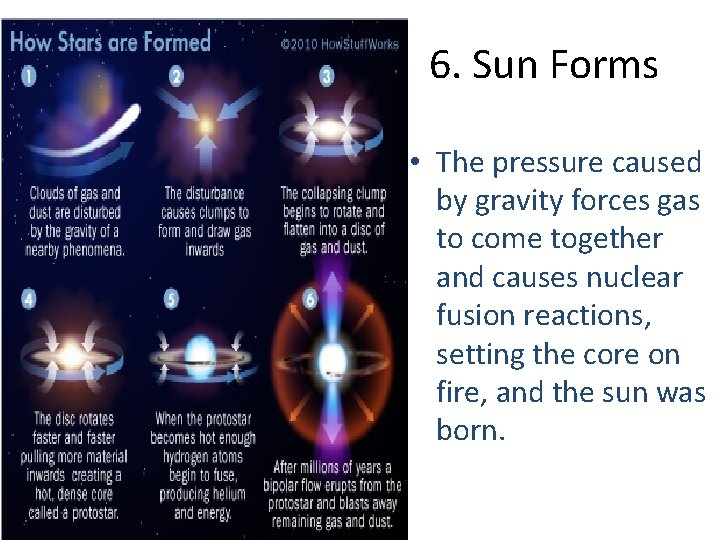 How Stars are Formed

©2010 HowStuffWorks

1

Clouds of gas and dust are disturbed by the gravity of a nearby phenomena.

2

The disturbance causes clumps to form and draw gas inwards

3

The collapsing clump begins to rotate and flatten into a disc of gas and dust.

4

The disc rotates faster and faster pulling more material inwards creating a hot, dense core called a protostar.

5

When the protostar becomes hot enough hydrogen atoms begin to fuse, producing helium and energy.

6

After millions of years a bipolar flow erupts from the protostar and blasts away remaining gas and dust.

6. Sun Forms

• The pressure caused by gravity forces gas to come together and causes nuclear fusion reactions, setting the core on fire, and the sun was born.